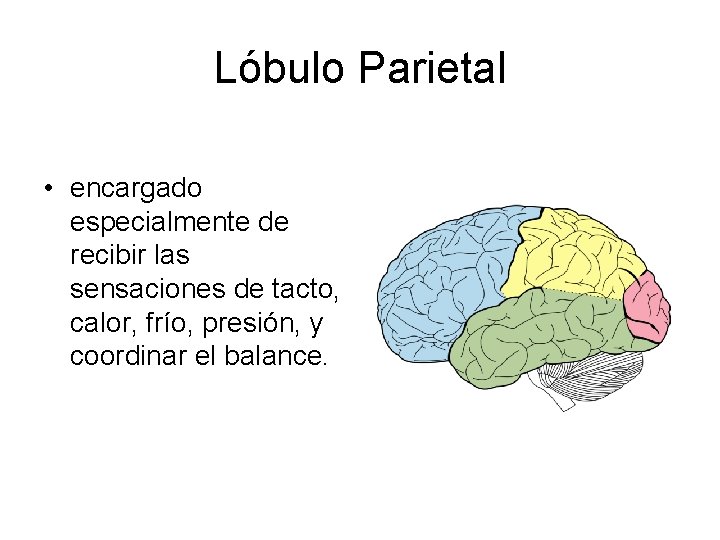 Lóbulo Parietal

• encargado especialmente de recibir las sensaciones de tacto, calor, frío, presión, y coordinar el balance.